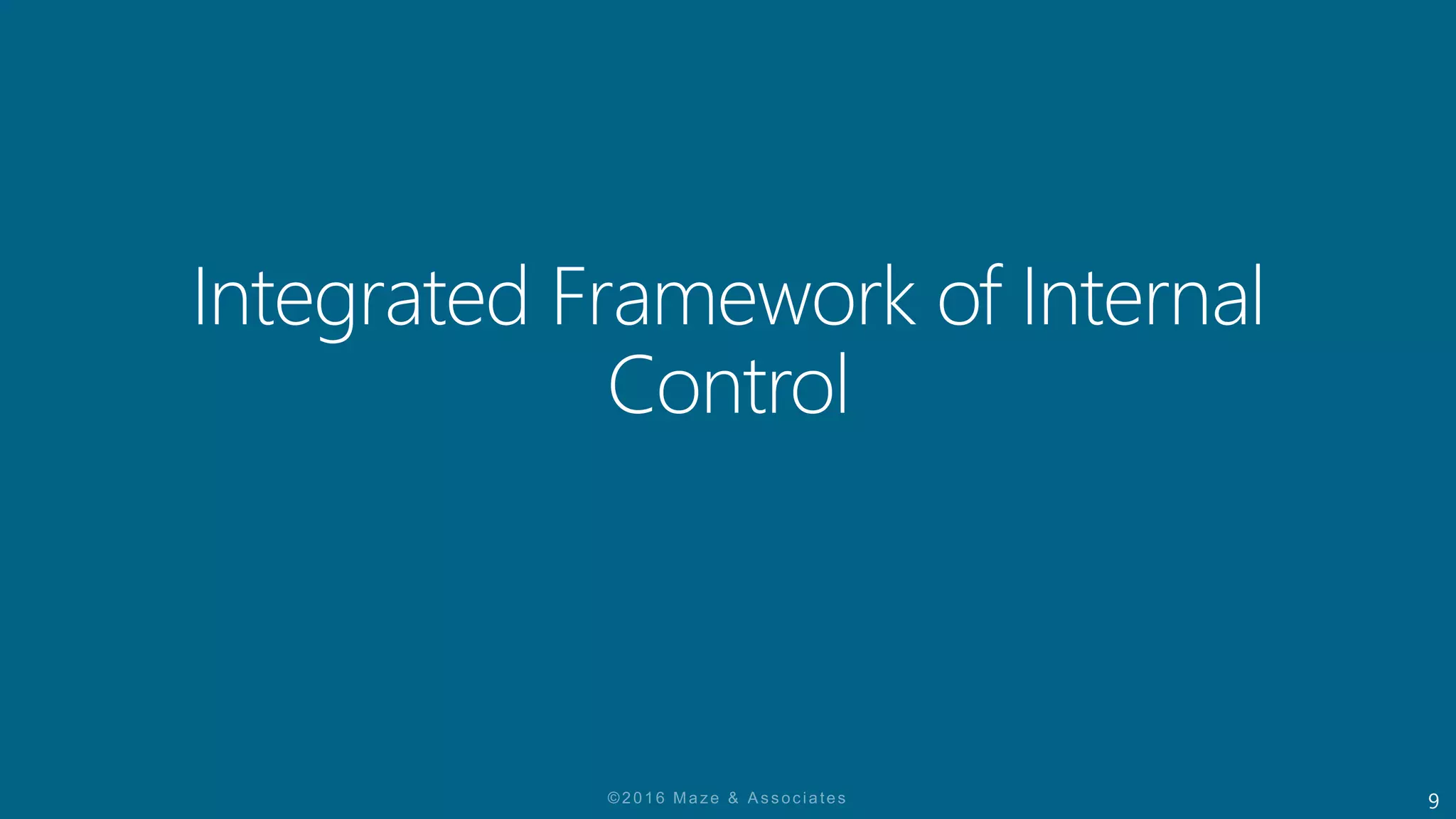 Integrated Framework of Internal Control

©2016 Maze & Associates

9